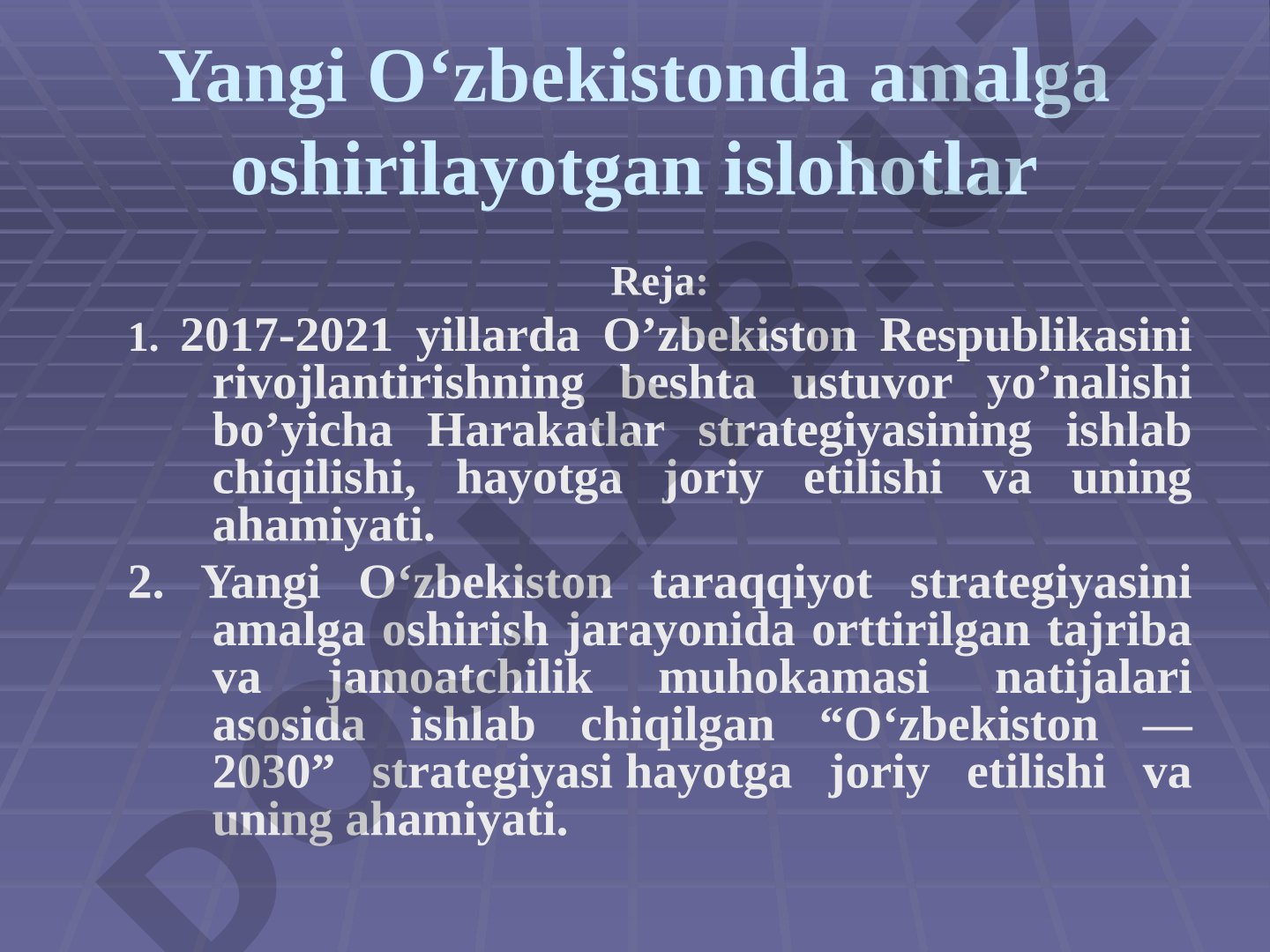 Yangi O‘zbekistonda amalga oshirilayotgan islohotlar

Reja:

1. 2017-2021 yillarda O’zbekiston Respublikasini rivojlantirishning beshta ustuvor yo’nalishi bo’yicha Harakatlar strategiyasining ishlab chiqilishi, hayotga joriy etilishi va uning ahamiyati.

2. Yangi O‘zbekiston taraqqiyot strategiyasini amalga oshirish jarayonida orttirilgan tajriba va jamoatchilik muhokamasi natijalari asosida ishlab chiqilgan “O‘zbekiston — 2030” strategiyasi hayotga joriy etilishi va uning ahamiyati.

DOCLAB.UZ